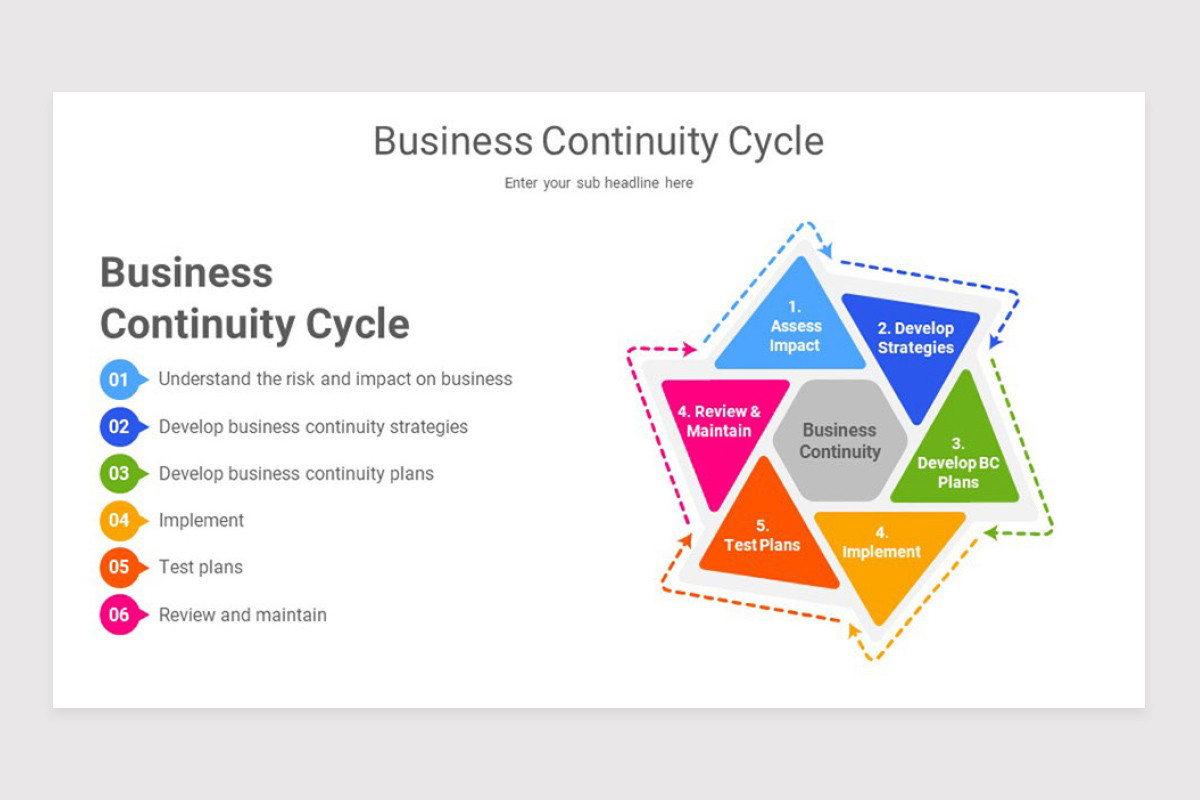 Business Continuity Cycle

Enter your sub headline here

Business Continuity Cycle

01 Understand the risk and impact on business

02 Develop business continuity strategies

03 Develop business continuity plans

04 Implement

05 Test plans

06 Review and maintain

1. Assess Impact

2. Develop Strategies

3. Develop BC Plans

4. Implement

5. Test Plans

4. Review & Maintain

Business Continuity